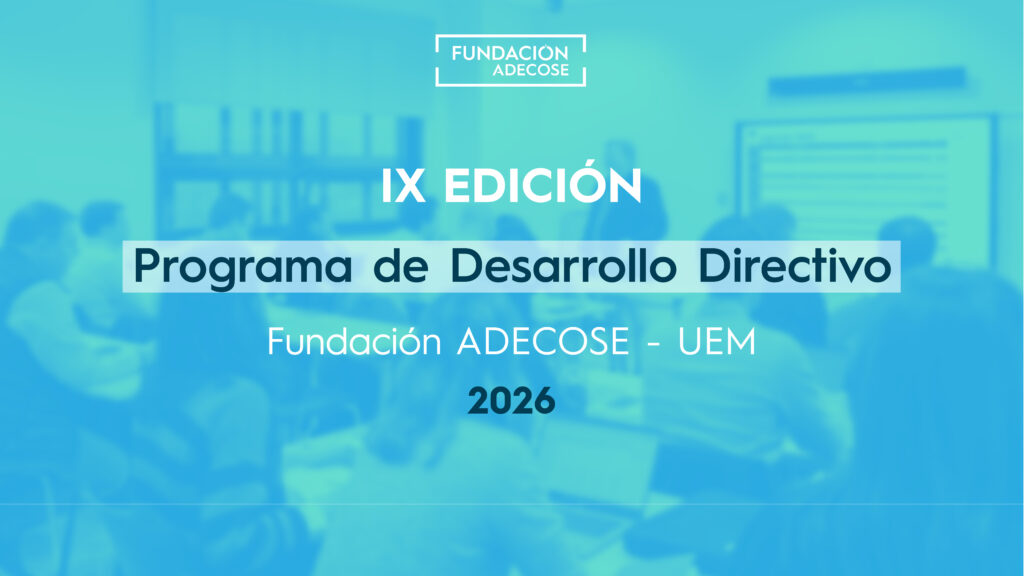 FUNDACIÓN ADECOSE

IX EDICIÓN

Programa de Desarrollo Directivo

Fundación ADECOSE - UEM

2026